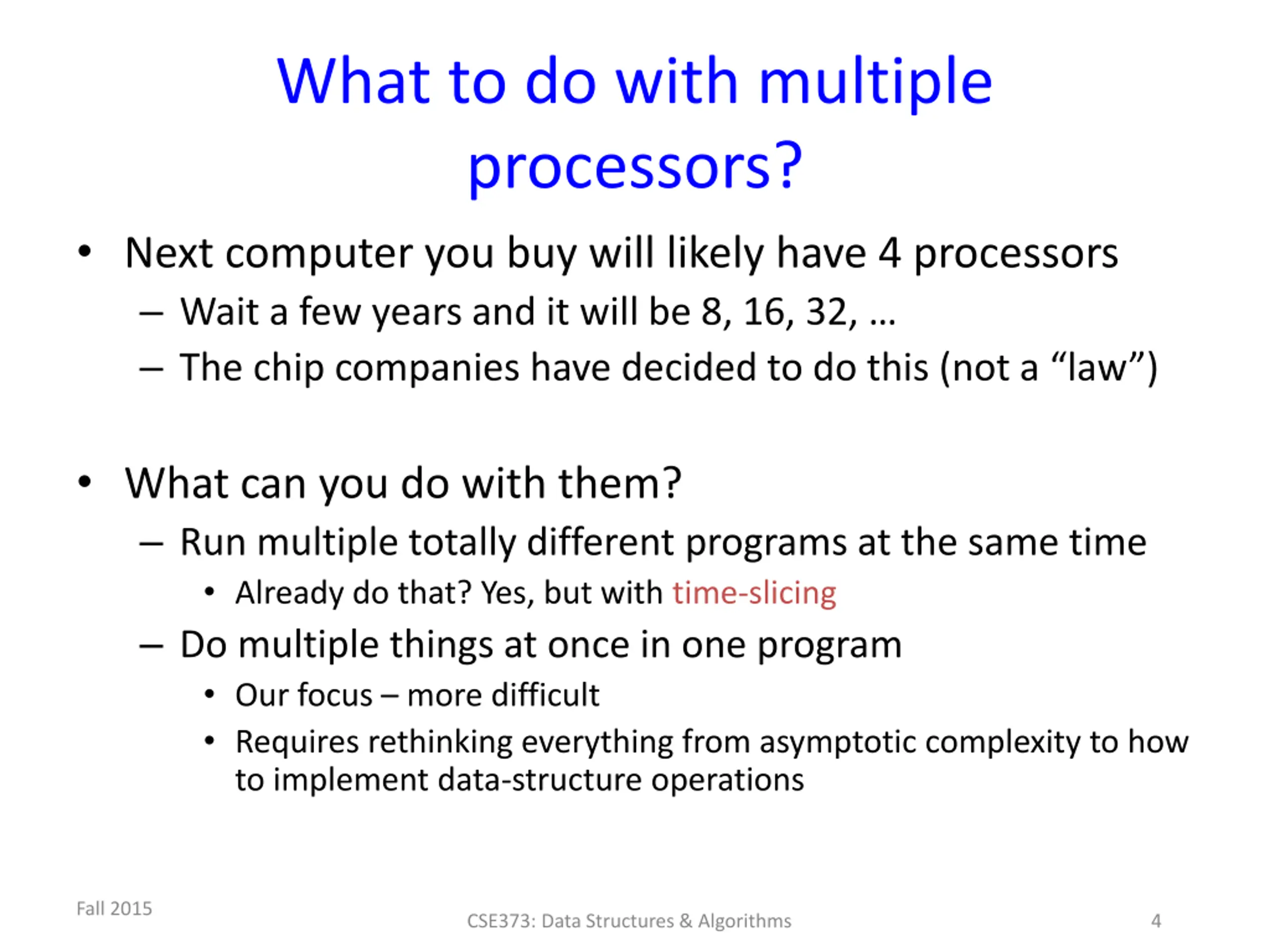 What to do with multiple processors?

• Next computer you buy will likely have 4 processors
– Wait a few years and it will be 8, 16, 32, …
– The chip companies have decided to do this (not a “law”)

• What can you do with them?
– Run multiple totally different programs at the same time
• Already do that? Yes, but with time-slicing
– Do multiple things at once in one program
• Our focus – more difficult
• Requires rethinking everything from asymptotic complexity to how to implement data-structure operations

Fall 2015

CSE373: Data Structures & Algorithms

4